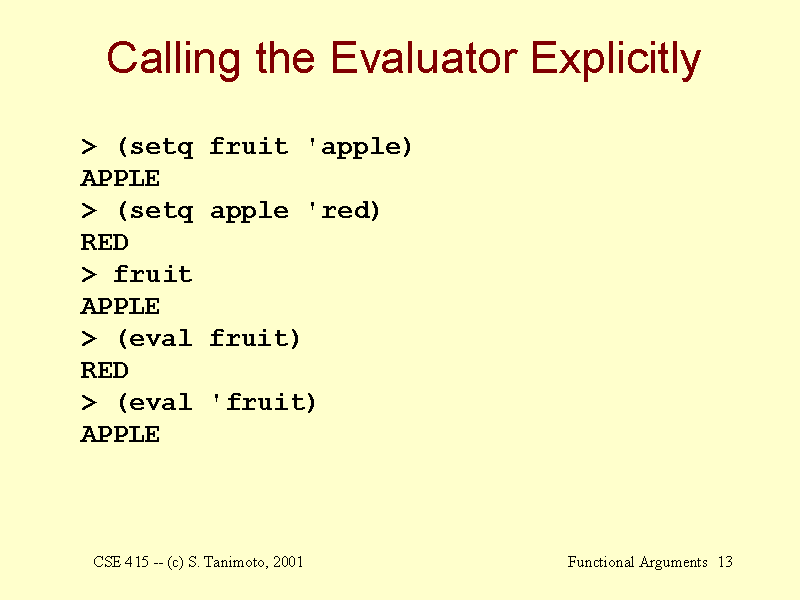 Calling the Evaluator Explicitly

> (setq fruit 'apple)
APPLE
> (setq apple 'red)
RED
> fruit
APPLE
> (eval fruit)
RED
> (eval 'fruit)
APPLE

CSE 415 -- (c) S. Tanimoto, 2001

Functional Arguments 13